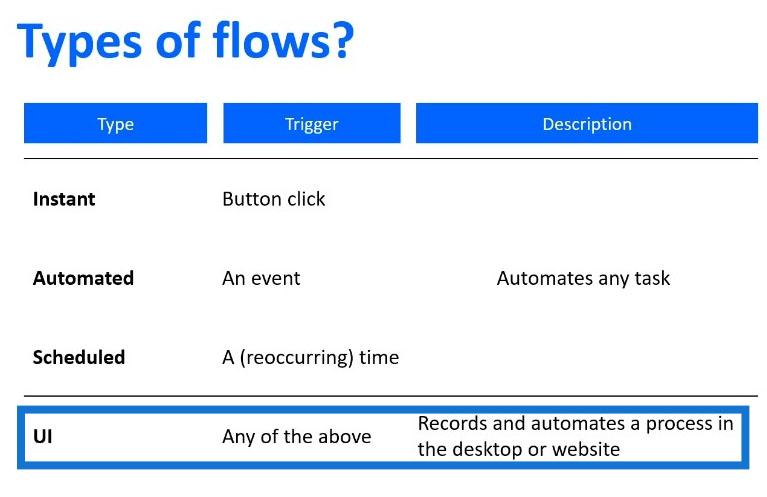 Types of flows?

| Type | Trigger | Description |
|---|---|---|
| **Instant** | Button click | |
| **Automated** | An event | Automates any task |
| **Scheduled** | A (reoccurring) time | |
| **UI** | Any of the above | Records and automates a process in the desktop or website |